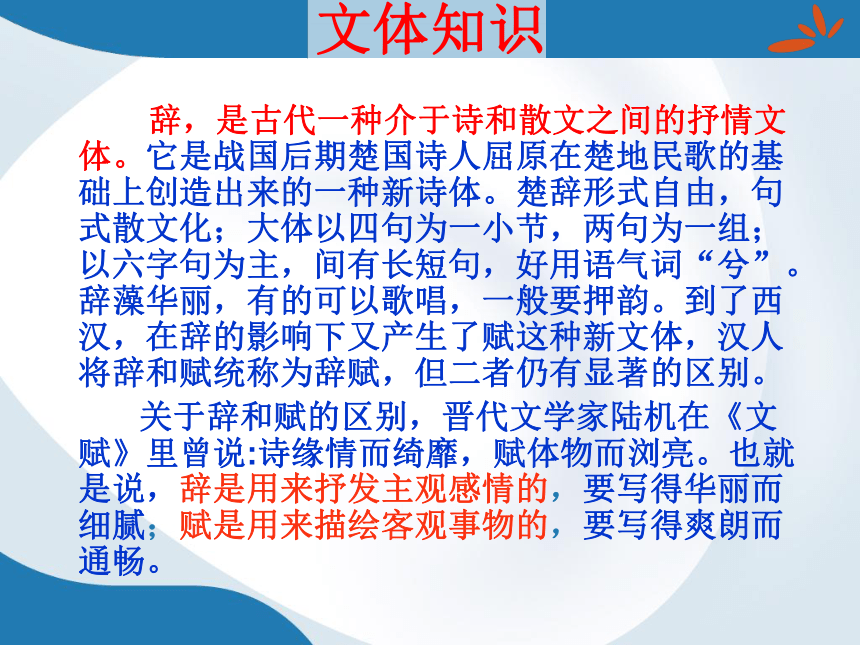 文体知识

辞，是古代一种介于诗和散文之间的抒情文体。它是战国后期楚国诗人屈原在楚地民歌的基础上创造出来的一种新诗体。楚辞形式自由，句式散文化；大体以四句为一小节，两句为一组；以六字句为主，间有长短句，好用语气词“兮”。辞藻华丽，有的可以歌唱，一般要押韵。到了西汉，在辞的影响下又产生了赋这种新文体，汉人将辞和赋统称为辞赋，但二者仍有显著的区别。

关于辞和赋的区别，晋代文学家陆机在《文赋》里曾说:诗缘情而绮靡，赋体物而浏亮。也就是说，辞是用来抒发主观感情的，要写得华丽而细腻；赋是用来描绘客观事物的，要写得爽朗而通畅。